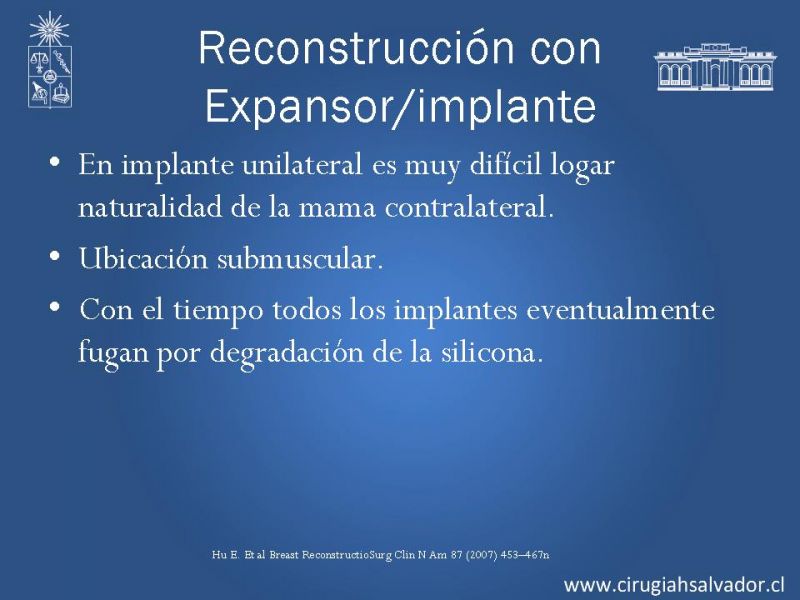 Reconstrucción con Expansor/implante

• En implante unilateral es muy difícil logar naturalidad de la mama contralateral.
• Ubicación submuscular.
• Con el tiempo todos los implantes eventualmente fugan por degradación de la silicona.

Hu E. Et al Breast ReconstructioSurg Clin N Am 87 (2007) 453–467n

www.cirugiahsalvador.cl